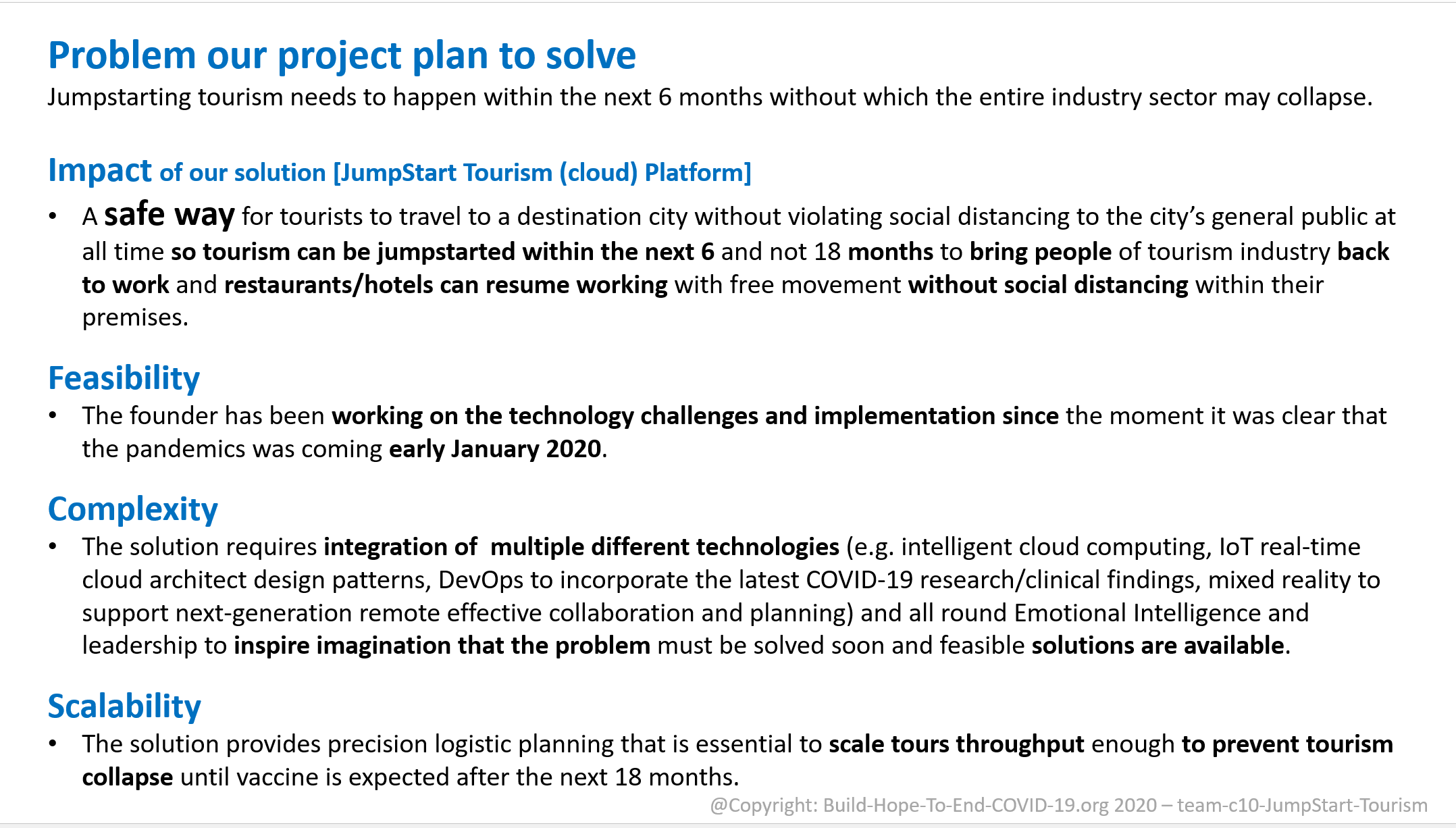 Problem our project plan to solve

Jumpstarting tourism needs to happen within the next 6 months without which the entire industry sector may collapse.

Impact of our solution [JumpStart Tourism (cloud) Platform]

• A safe way for tourists to travel to a destination city without violating social distancing to the city's general public at all time so tourism can be jumpstarted within the next 6 and not 18 months to bring people of tourism industry back to work and restaurants/hotels can resume working with free movement without social distancing within their premises.

Feasibility

• The founder has been working on the technology challenges and implementation since the moment it was clear that the pandemics was coming early January 2020.

Complexity

• The solution requires integration of multiple different technologies (e.g. intelligent cloud computing, IoT real-time cloud architect design patterns, DevOps to incorporate the latest COVID-19 research/clinical findings, mixed reality to support next-generation remote effective collaboration and planning) and all round Emotional Intelligence and leadership to inspire imagination that the problem must be solved soon and feasible solutions are available.

Scalability

• The solution provides precision logistic planning that is essential to scale tours throughput enough to prevent tourism collapse until vaccine is expected after the next 18 months.

@Copyright: Build-Hope-To-End-COVID-19.org 2020 – team-c10-JumpStart-Tourism